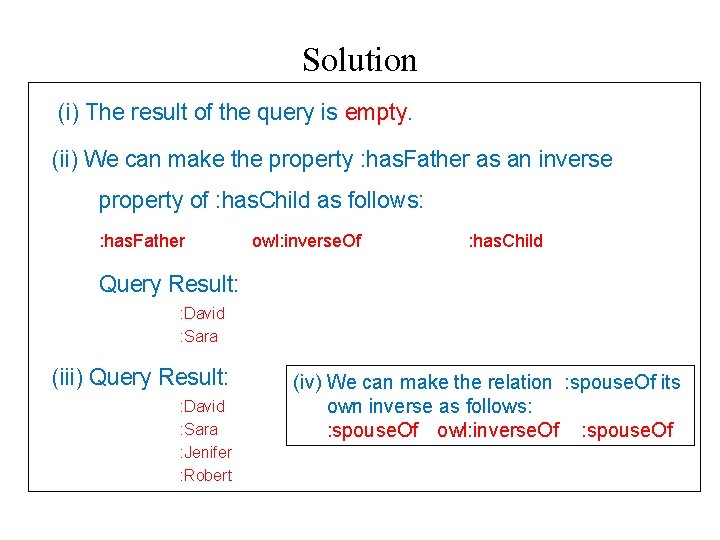 Solution

(i) The result of the query is empty.

(ii) We can make the property :hasFather as an inverse property of :hasChild as follows:

:hasFather owl:inverseOf :hasChild

Query Result:

:David
:Sara

(iii) Query Result:

:David
:Sara
:Jenifer
:Robert

(iv) We can make the relation :spouseOf its own inverse as follows:
:spouseOf owl:inverseOf :spouseOf